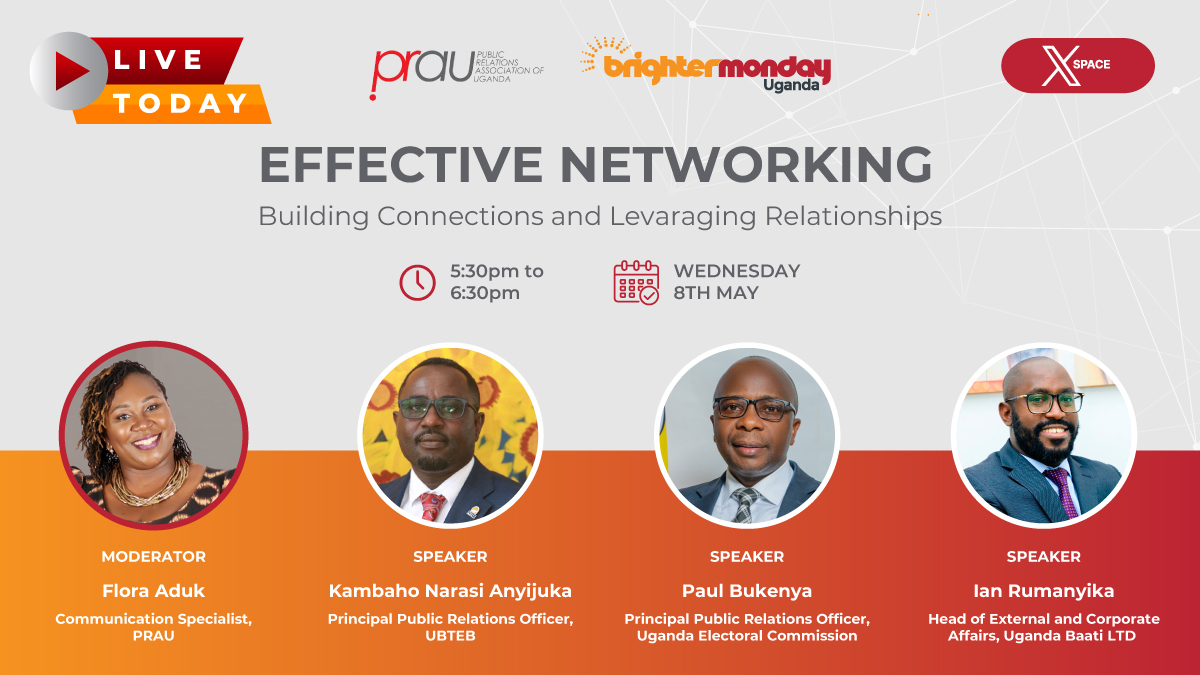 LIVE TODAY

prau PUBLIC RELATIONS ASSOCIATION OF UGANDA

brightermonday Uganda

X SPACE

EFFECTIVE NETWORKING

Building Connections and Levaraging Relationships

5:30pm to 6:30pm

WEDNESDAY 8TH MAY

MODERATOR
Flora Aduk
Communication Specialist, PRAU

SPEAKER
Kambaho Narasi Anyijuka
Principal Public Relations Officer, UBTEB

SPEAKER
Paul Bukenya
Principal Public Relations Officer, Uganda Electoral Commission

SPEAKER
Ian Rumanyika
Head of External and Corporate Affairs, Uganda Baati LTD